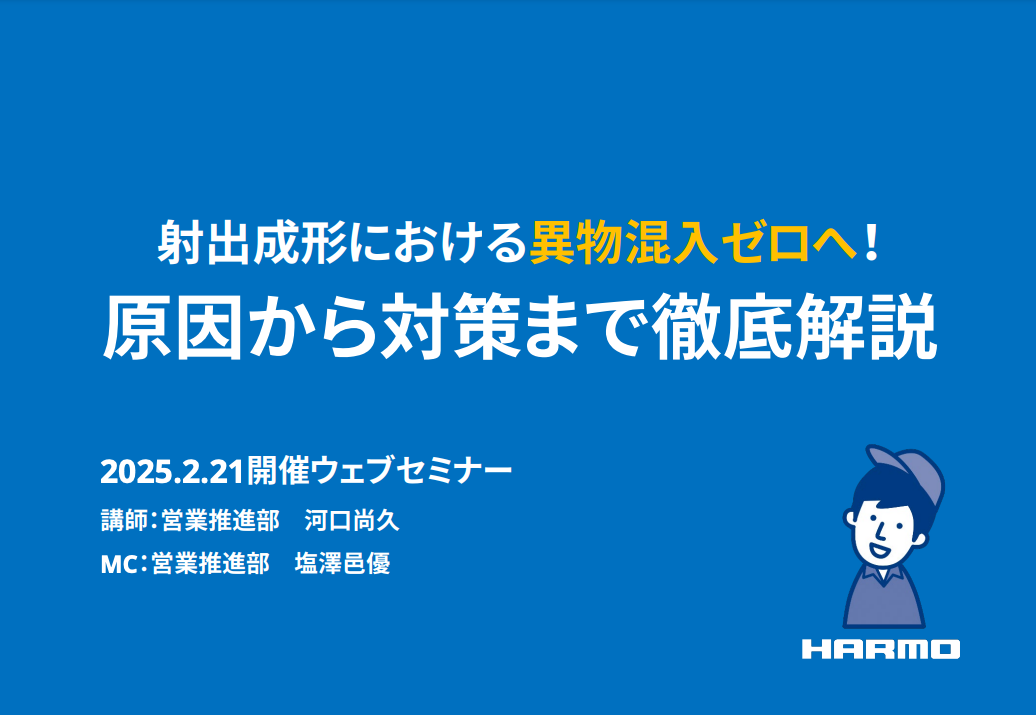 射出成形における異物混入ゼロへ！
原因から対策まで徹底解説

2025.2.21開催ウェブセミナー
講師：営業推進部　河口尚久
MC：営業推進部　塩澤邑優

HARMO